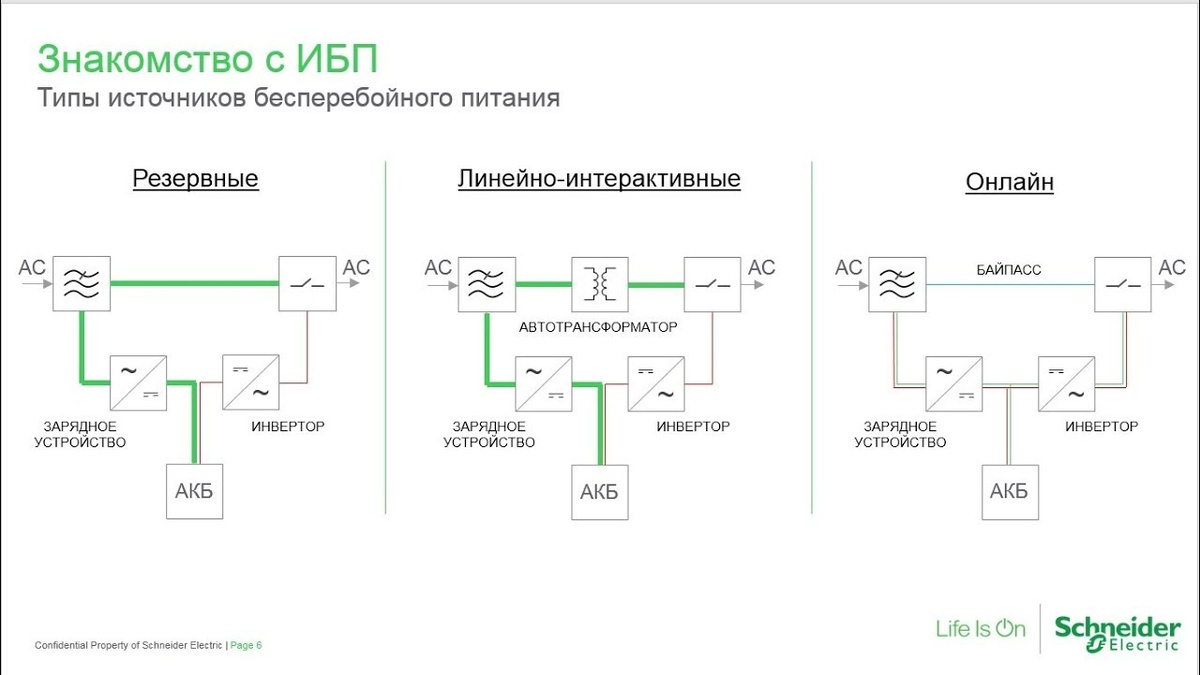 Знакомство с ИБП
Типы источников бесперебойного питания

Резервные

AC
AC
ЗАРЯДНОЕ УСТРОЙСТВО
ИНВЕРТОР
АКБ

Линейно-интерактивные

AC
AC
АВТОТРАНСФОРМАТОР
ЗАРЯДНОЕ УСТРОЙСТВО
ИНВЕРТОР
АКБ

Онлайн

AC
БАЙПАСС
AC
ЗАРЯДНОЕ УСТРОЙСТВО
ИНВЕРТОР
АКБ

Confidential Property of Schneider Electric | Page 6

Life Is On
Schneider Electric